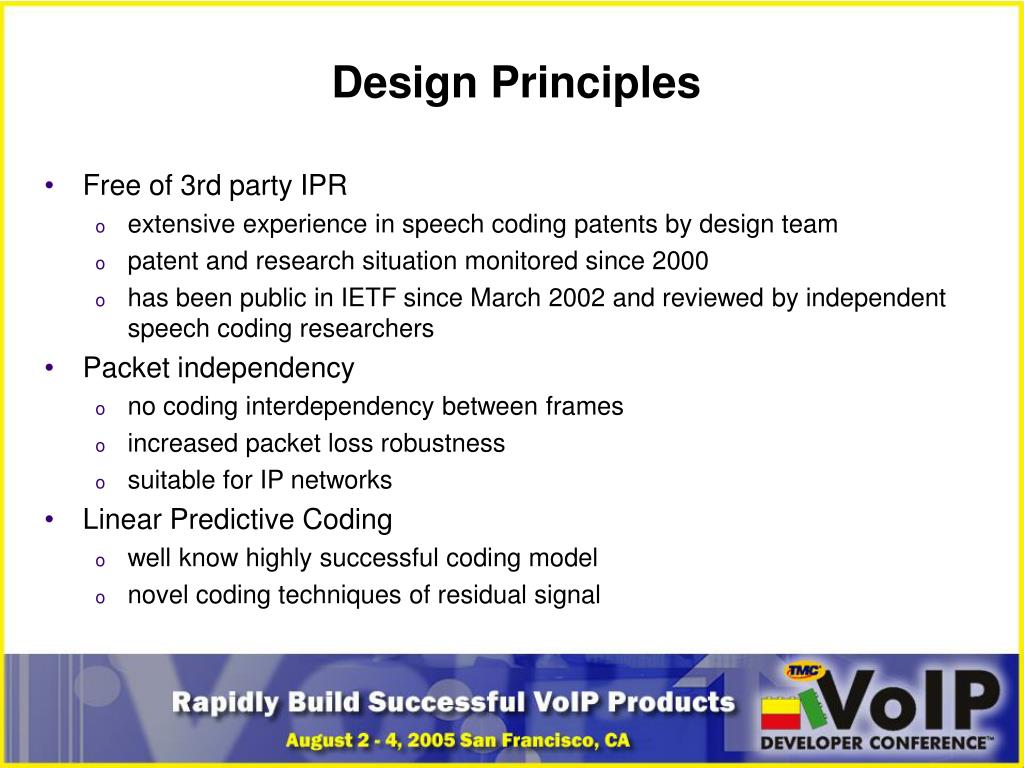 Design Principles

• Free of 3rd party IPR
o extensive experience in speech coding patents by design team
o patent and research situation monitored since 2000
o has been public in IETF since March 2002 and reviewed by independent speech coding researchers
• Packet independency
o no coding interdependency between frames
o increased packet loss robustness
o suitable for IP networks
• Linear Predictive Coding
o well know highly successful coding model
o novel coding techniques of residual signal

Rapidly Build Successful VoIP Products
August 2 - 4, 2005 San Francisco, CA
TMC
VoIP
DEVELOPER CONFERENCE™